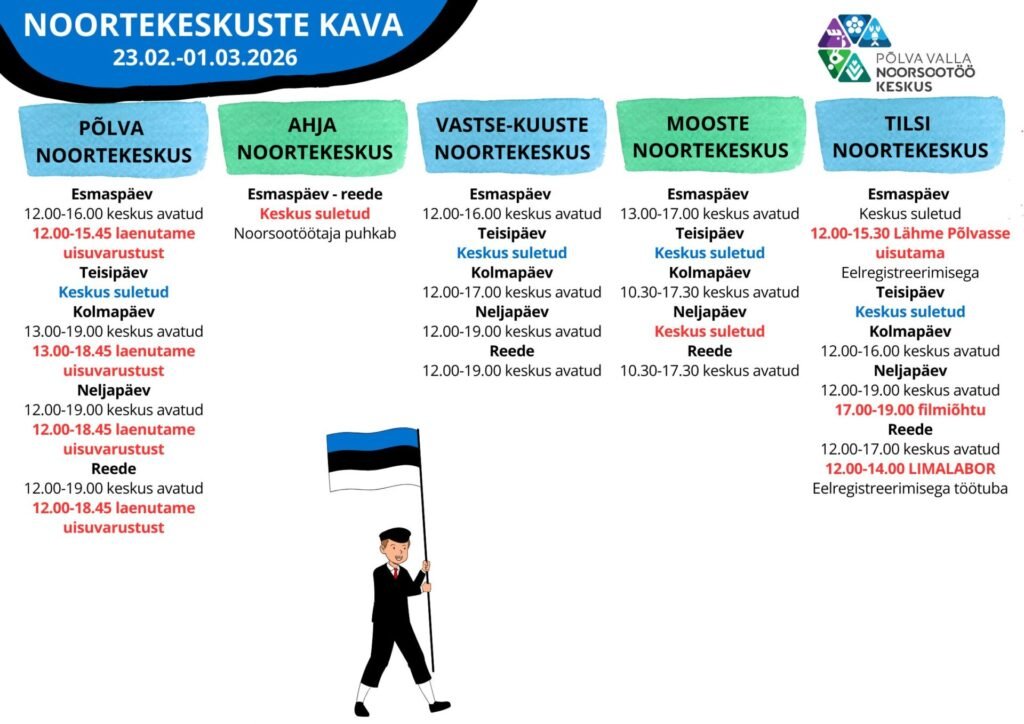 NOORTEKESKUSTE KAVA
23.02.-01.03.2026

PÕLVA VALLA NOORSOOTÖÖ KESKUS

PÕLVA NOORTEKESKUS
Esmaspäev
12.00-16.00 keskus avatud
12.00-15.45 laenutame uisuvarustust
Teisipäev
Keskus suletud
Kolmapäev
13.00-19.00 keskus avatud
13.00-18.45 laenutame uisuvarustust
Neljapäev
12.00-19.00 keskus avatud
12.00-18.45 laenutame uisuvarustust
Reede
12.00-19.00 keskus avatud
12.00-18.45 laenutame uisuvarustust

AHJA NOORTEKESKUS
Esmaspäev - reede
Keskus suletud
Noorsootöötaja puhkab

VASTSE-KUUSTE NOORTEKESKUS
Esmaspäev
12.00-16.00 keskus avatud
Teisipäev
Keskus suletud
Kolmapäev
12.00-17.00 keskus avatud
Neljapäev
12.00-19.00 keskus avatud
Reede
12.00-19.00 keskus avatud

MOOSTE NOORTEKESKUS
Esmaspäev
13.00-17.00 keskus avatud
Teisipäev
Keskus suletud
Kolmapäev
10.30-17.30 keskus avatud
Neljapäev
Keskus suletud
Reede
10.30-17.30 keskus avatud

TILSI NOORTEKESKUS
Esmaspäev
Keskus suletud
12.00-15.30 Lähme Põlvasse uisutama
Eelregistreerimisega
Teisipäev
Keskus suletud
Kolmapäev
12.00-16.00 keskus avatud
Neljapäev
12.00-19.00 keskus avatud
17.00-19.00 filmiõhtu
Reede
12.00-17.00 keskus avatud
12.00-14.00 LIMALABOR
Eelregistreerimisega töötuba